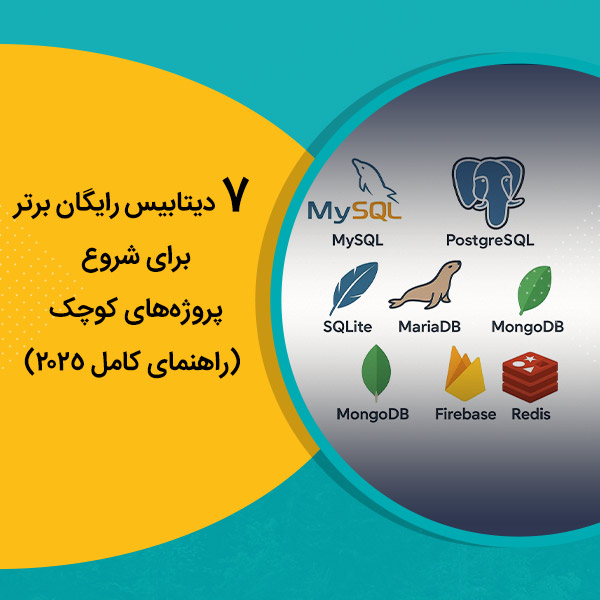 ۷ دیتابیس رایگان برتر
برای شروع
پروژه‌های کوچک
(راهنمای کامل ۲۰۲۵)

MySQL
MySQL
PostgreSQL
SQLite
MariaDB
MongoDB
MongoDB
Firebase
Redis